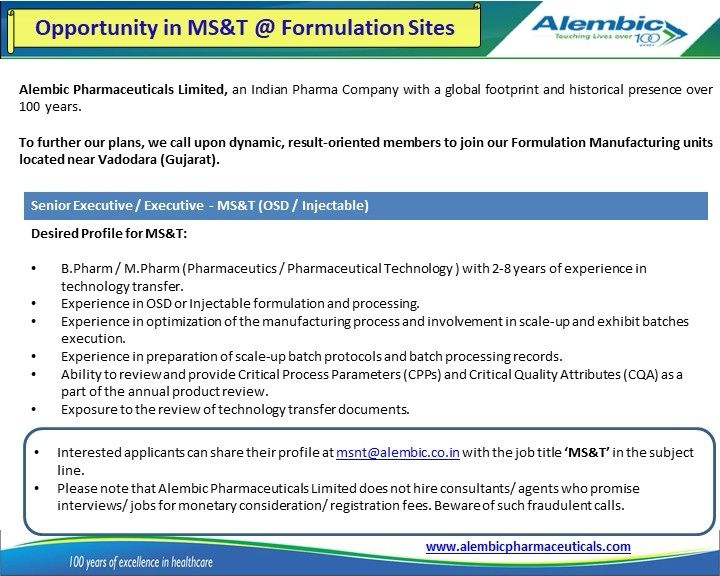 Opportunity in MS&T @ Formulation Sites

Alembic
Touching Lives over 100 years

Alembic Pharmaceuticals Limited, an Indian Pharma Company with a global footprint and historical presence over 100 years.

To further our plans, we call upon dynamic, result-oriented members to join our Formulation Manufacturing units located near Vadodara (Gujarat).

Senior Executive / Executive - MS&T (OSD / Injectable)

Desired Profile for MS&T:

• B.Pharm / M.Pharm (Pharmaceutics / Pharmaceutical Technology ) with 2-8 years of experience in technology transfer.
• Experience in OSD or Injectable formulation and processing.
• Experience in optimization of the manufacturing process and involvement in scale-up and exhibit batches execution.
• Experience in preparation of scale-up batch protocols and batch processing records.
• Ability to review and provide Critical Process Parameters (CPPs) and Critical Quality Attributes (CQA) as a part of the annual product review.
• Exposure to the review of technology transfer documents.

• Interested applicants can share their profile at msnt@alembic.co.in with the job title 'MS&T' in the subject line.
• Please note that Alembic Pharmaceuticals Limited does not hire consultants/ agents who promise interviews/ jobs for monetary consideration/ registration fees. Beware of such fraudulent calls.

www.alembicpharmaceuticals.com

100 years of excellence in healthcare